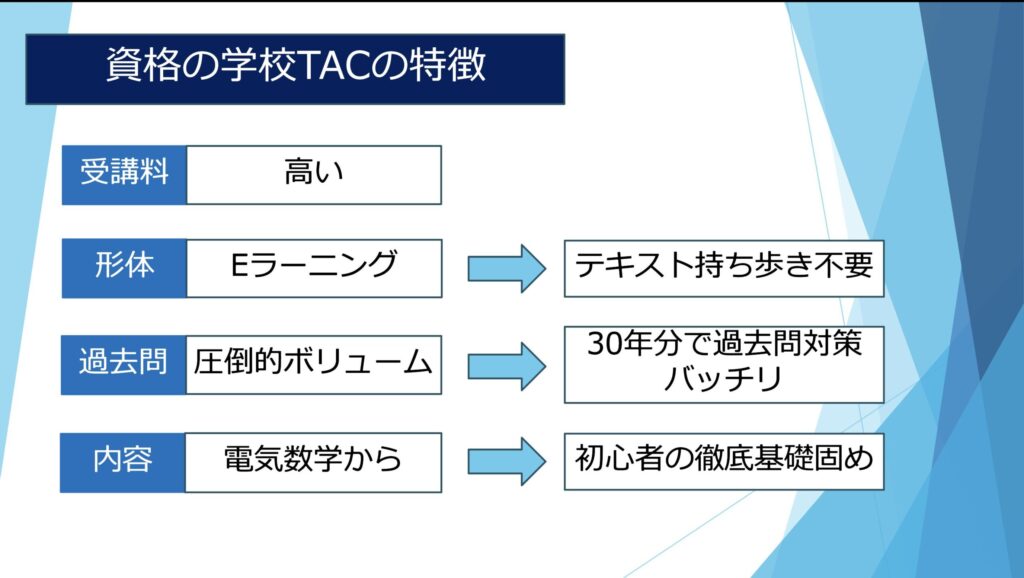 資格の学校TACの特徴

受講料 高い

形体 Eラーニング テキスト持ち歩き不要

過去問 圧倒的ボリューム 30年分で過去問対策バッチリ

内容 電気数学から 初心者の徹底基礎固め